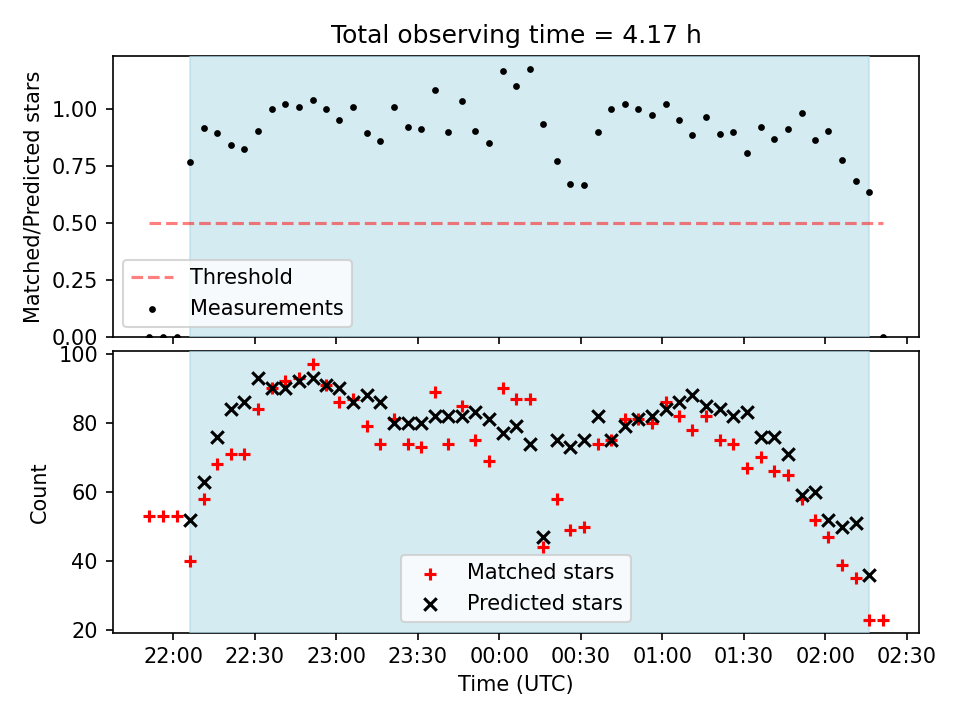 Total observing time = 4.17 h

Matched/Predicted stars

1.00
0.75
0.50
0.25
0.00

Threshold
Measurements

Count

100
80
60
40
20

Matched stars
Predicted stars

22:00 22:30 23:00 23:30 00:00 00:30 01:00 01:30 02:00 02:30

Time (UTC)